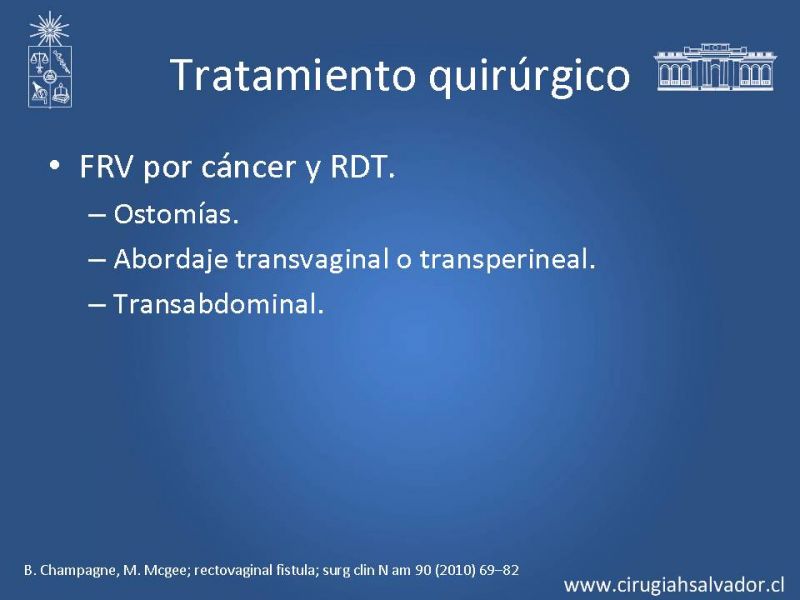 Tratamiento quirúrgico

• FRV por cáncer y RDT.
– Ostomías.
– Abordaje transvaginal o transperineal.
– Transabdominal.

B. Champagne, M. Mcgee; rectovaginal fistula; surg clin N am 90 (2010) 69–82

www.cirugiahsalvador.cl